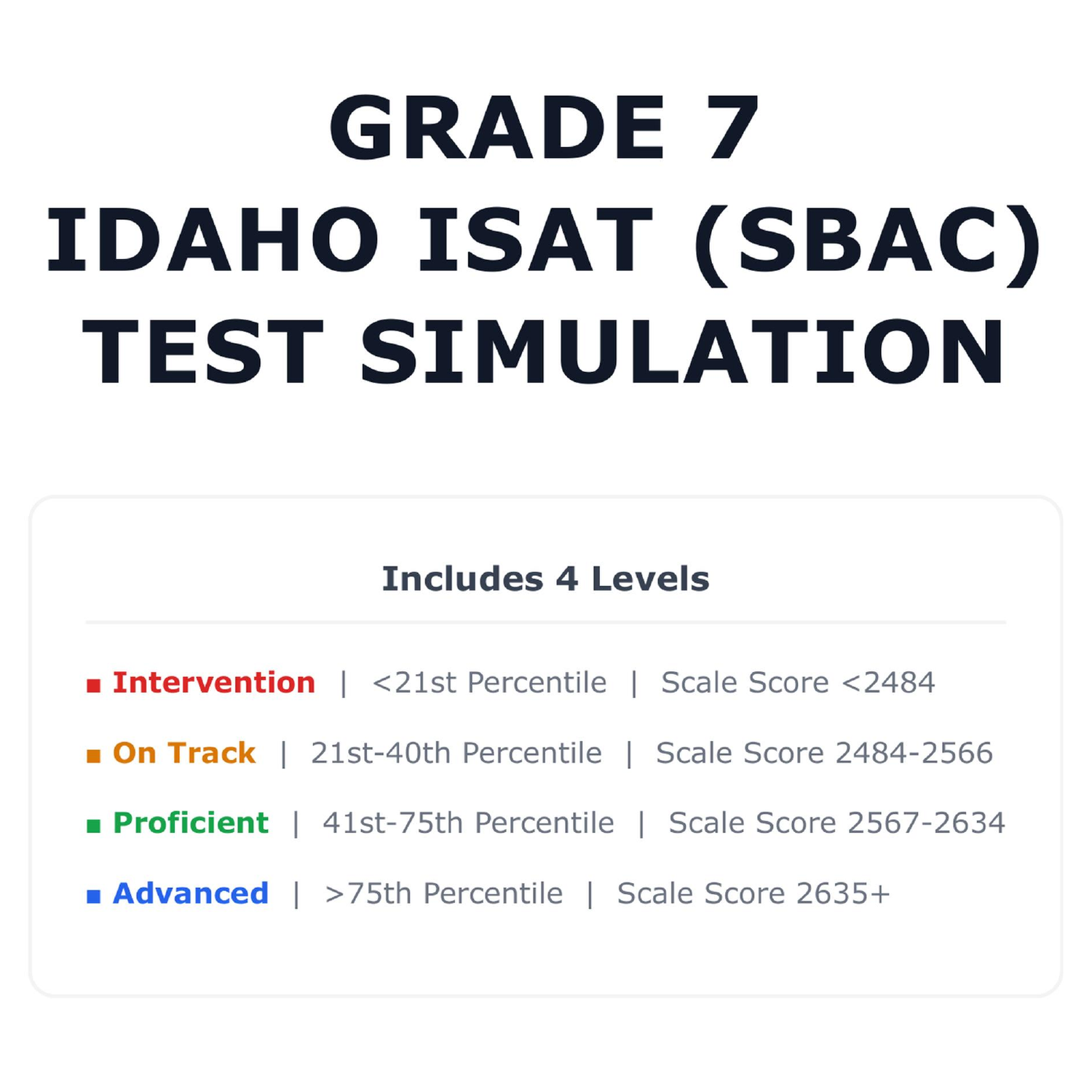 GRADE 7
IDAHO ISAT (SBAC)
TEST SIMULATION

Includes 4 Levels

■ Intervention | <21st Percentile | Scale Score <2484

■ On Track | 21st-40th Percentile | Scale Score 2484-2566

■ Proficient | 41st-75th Percentile | Scale Score 2567-2634

■ Advanced | >75th Percentile | Scale Score 2635+